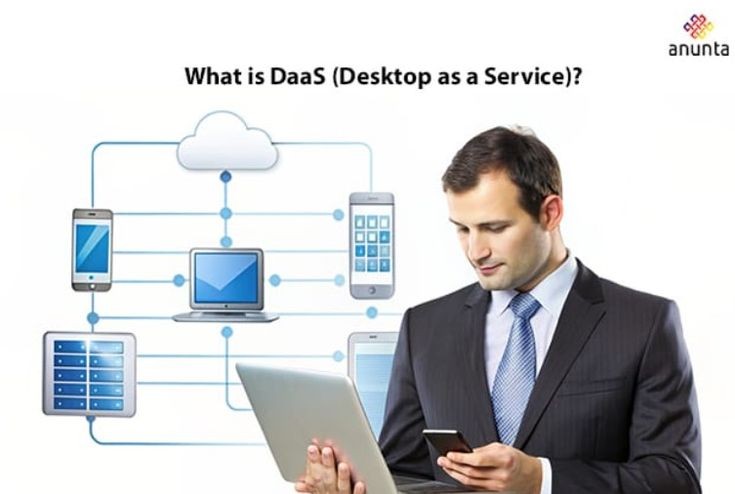 anunta

What is DaaS (Desktop as a Service)?